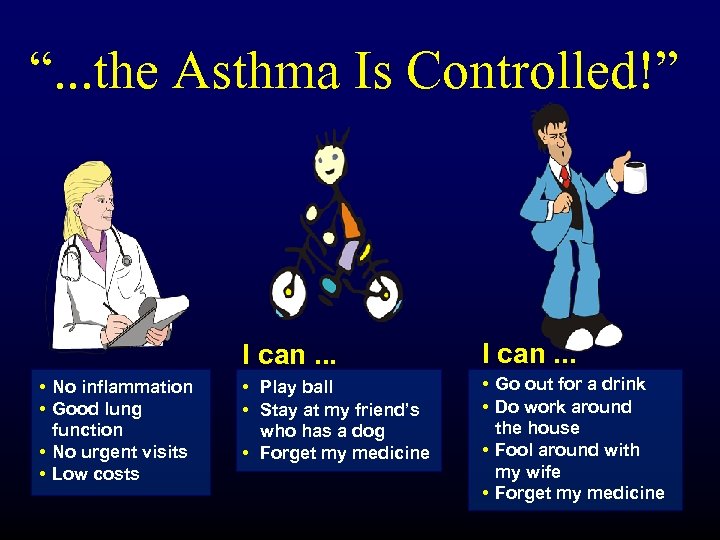 “...the Asthma Is Controlled!”

• No inflammation
• Good lung function
• No urgent visits
• Low costs

I can ...

• Play ball
• Stay at my friend’s who has a dog
• Forget my medicine

I can ...

• Go out for a drink
• Do work around the house
• Fool around with my wife
• Forget my medicine